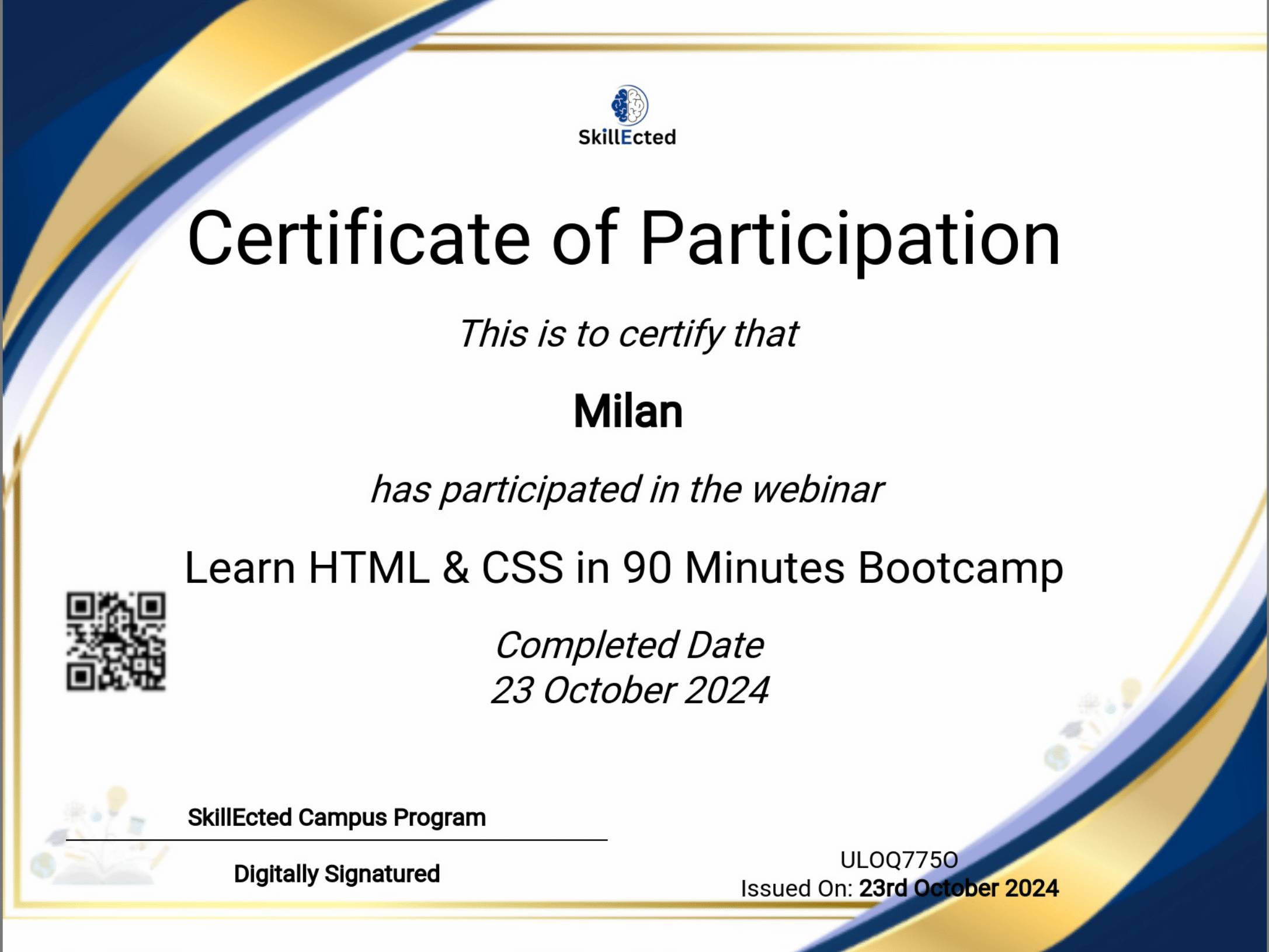 SkillEcted

Certificate of Participation

This is to certify that

Milan

has participated in the webinar

Learn HTML & CSS in 90 Minutes Bootcamp

Completed Date
23 October 2024

SkillEcted Campus Program

Digitally Signatured

ULOQ775O
Issued On: 23rd October 2024